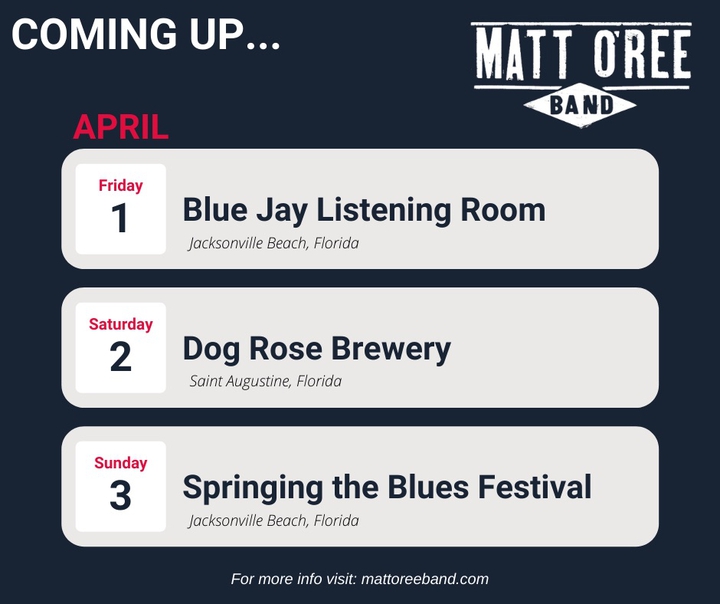 COMING UP...

MATT O'REE
BAND

APRIL

Friday
1
Blue Jay Listening Room
Jacksonville Beach, Florida

Saturday
2
Dog Rose Brewery
Saint Augustine, Florida

Sunday
3
Springing the Blues Festival
Jacksonville Beach, Florida

For more info visit: mattoreeband.com